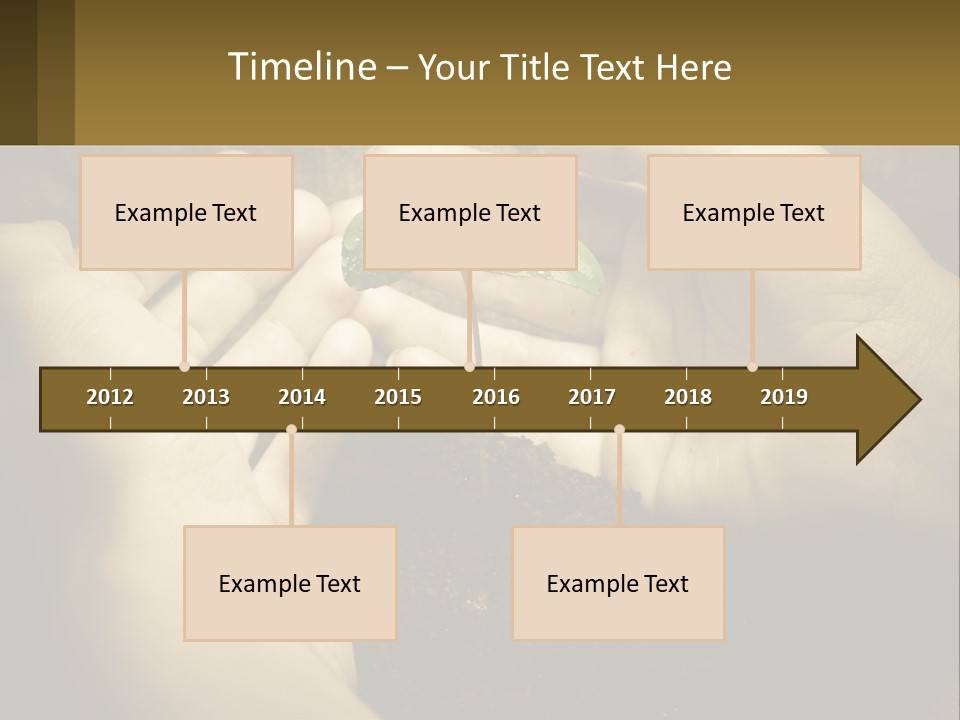 Timeline – Your Title Text Here

Example Text

Example Text

Example Text

2012 2013 2014 2015 2016 2017 2018 2019

Example Text

Example Text